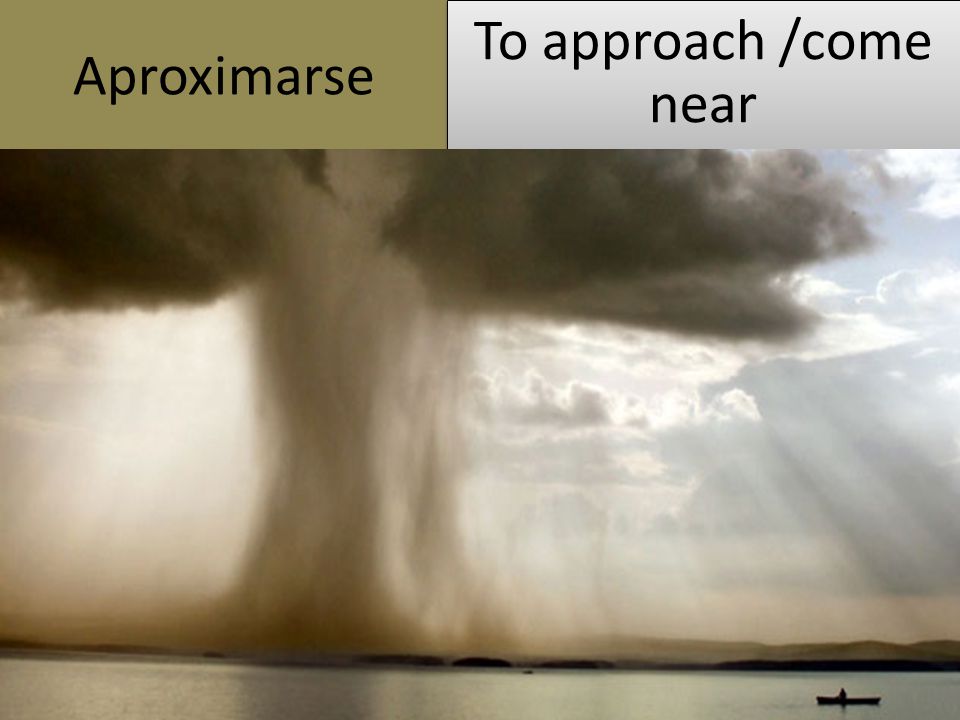 Aproximarse

To approach /come near